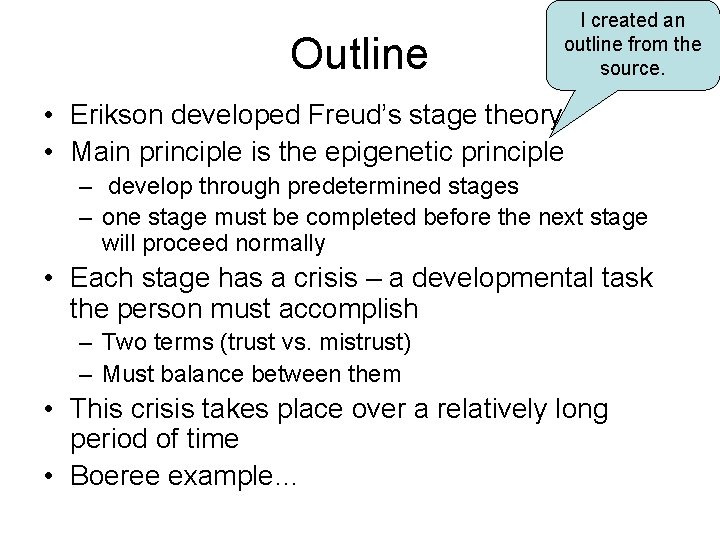 Outline

I created an outline from the source.

• Erikson developed Freud's stage theory
• Main principle is the epigenetic principle
– develop through predetermined stages
– one stage must be completed before the next stage will proceed normally
• Each stage has a crisis – a developmental task the person must accomplish
– Two terms (trust vs. mistrust)
– Must balance between them
• This crisis takes place over a relatively long period of time
• Boeree example…